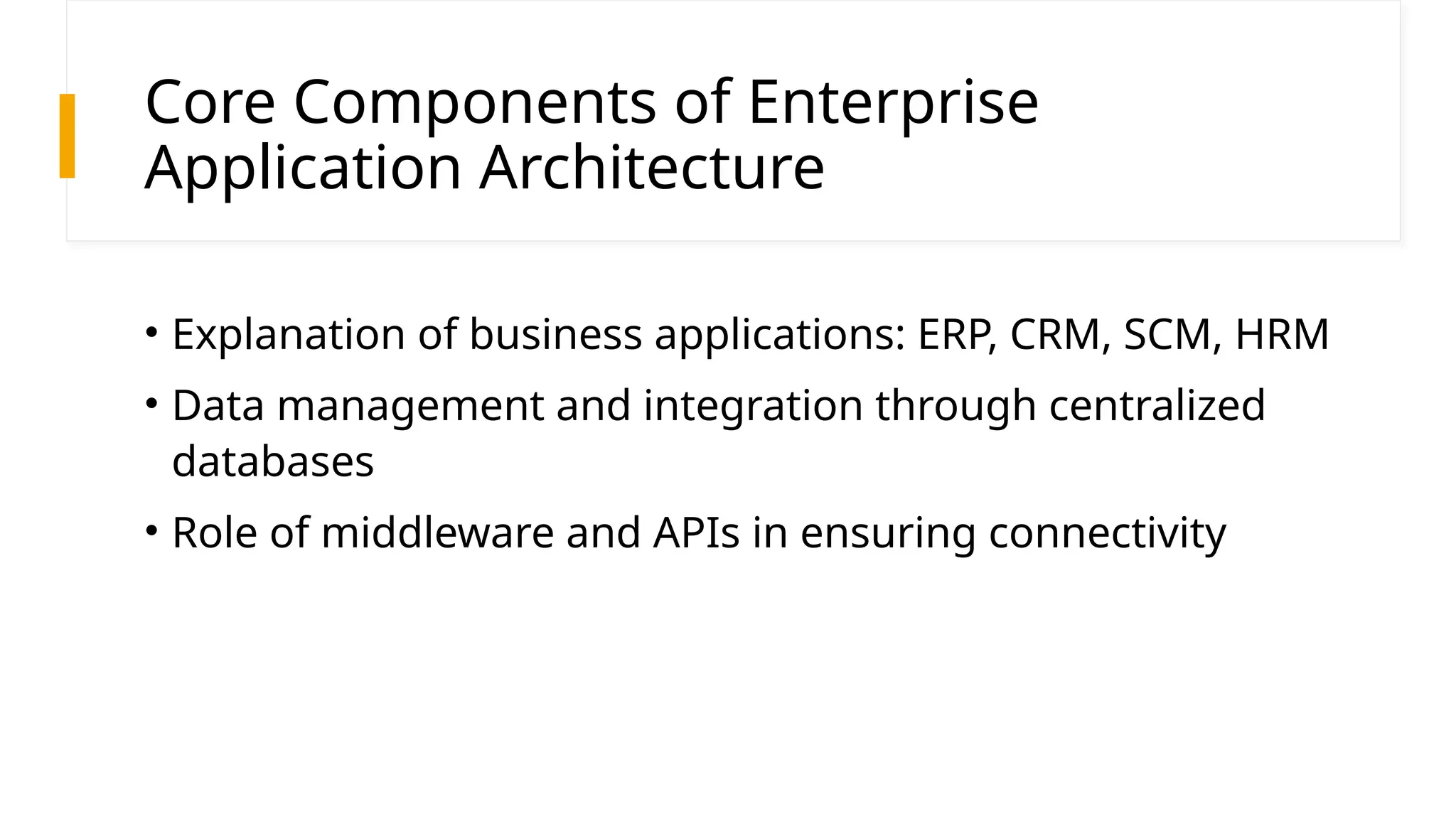 Core Components of Enterprise Application Architecture

• Explanation of business applications: ERP, CRM, SCM, HRM
• Data management and integration through centralized databases
• Role of middleware and APIs in ensuring connectivity